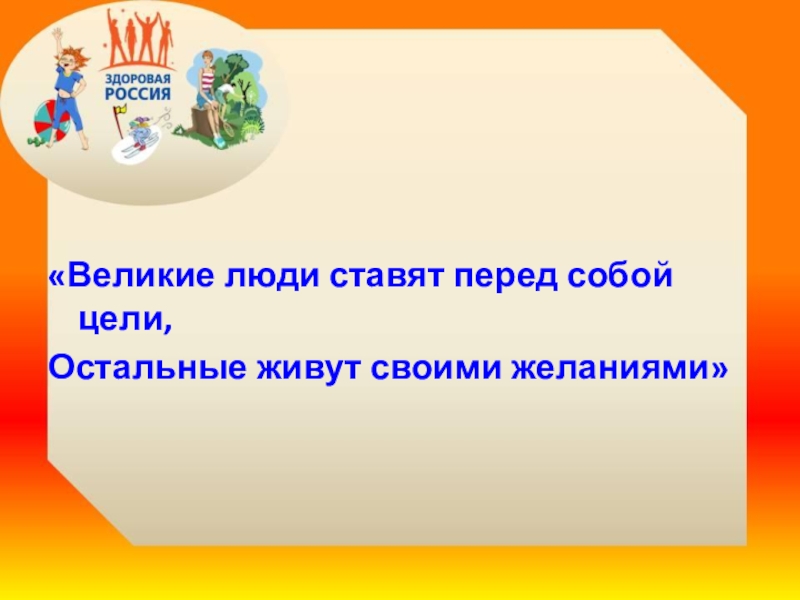 ЗДОРОВАЯ РОССИЯ

«Великие люди ставят перед собой цели,
Остальные живут своими желаниями»